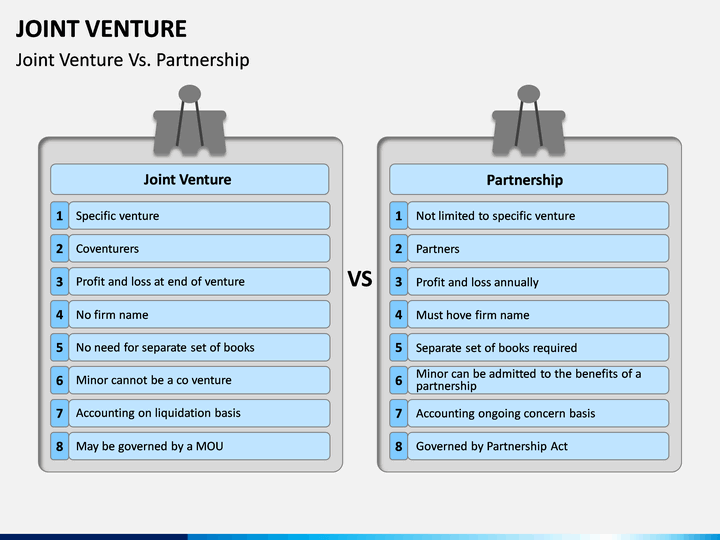 JOINT VENTURE

Joint Venture Vs. Partnership

Joint Venture

1 Specific venture
2 Coventurers
3 Profit and loss at end of venture
4 No firm name
5 No need for separate set of books
6 Minor cannot be a co venture
7 Accounting on liquidation basis
8 May be governed by a MOU

VS

Partnership

1 Not limited to specific venture
2 Partners
3 Profit and loss annually
4 Must hove firm name
5 Separate set of books required
6 Minor can be admitted to the benefits of a partnership
7 Accounting ongoing concern basis
8 Governed by Partnership Act